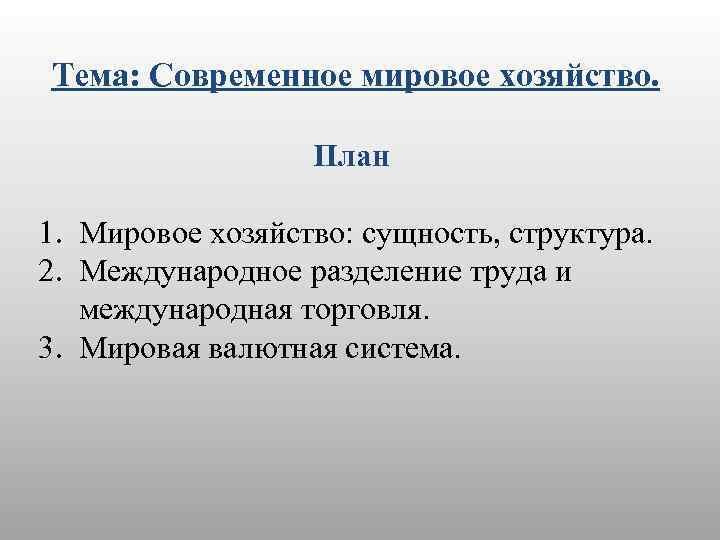 Тема: Современное мировое хозяйство.

План

1. Мировое хозяйство: сущность, структура.
2. Международное разделение труда и международная торговля.
3. Мировая валютная система.